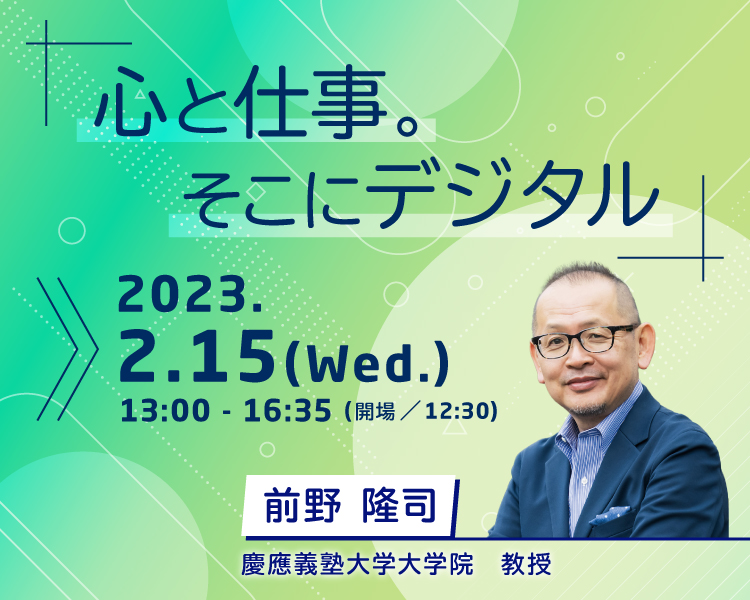 心と仕事。
そこにデジタル

2023.
2.15(Wed.)
13:00 - 16:35 (開場／12:30)

前野 隆司
慶應義塾大学大学院 教授